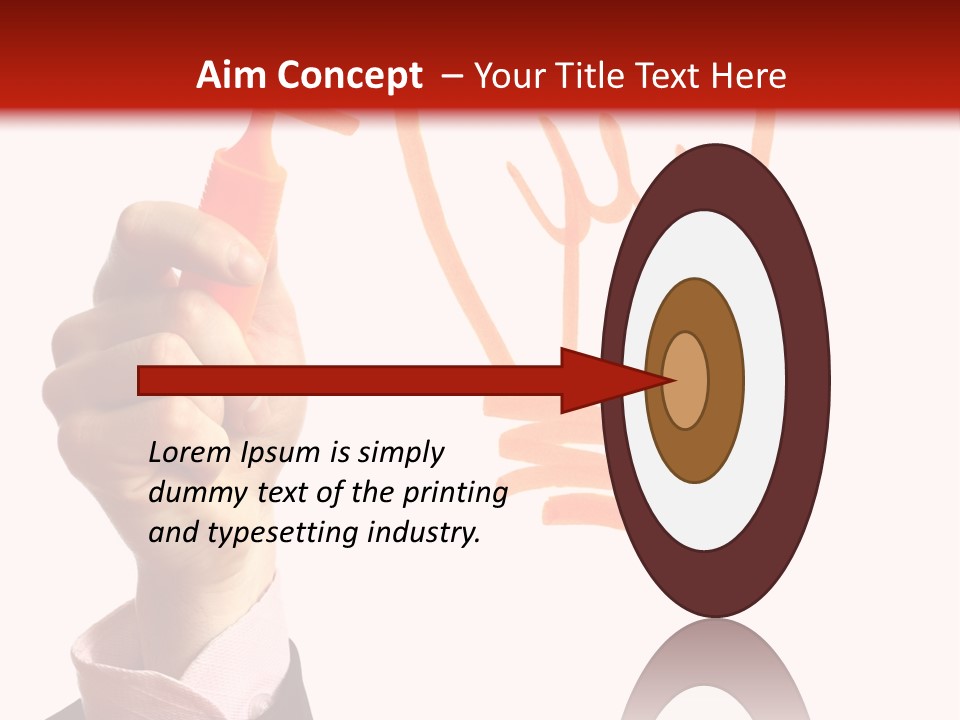 Aim Concept – Your Title Text Here

Lorem Ipsum is simply dummy text of the printing and typesetting industry.